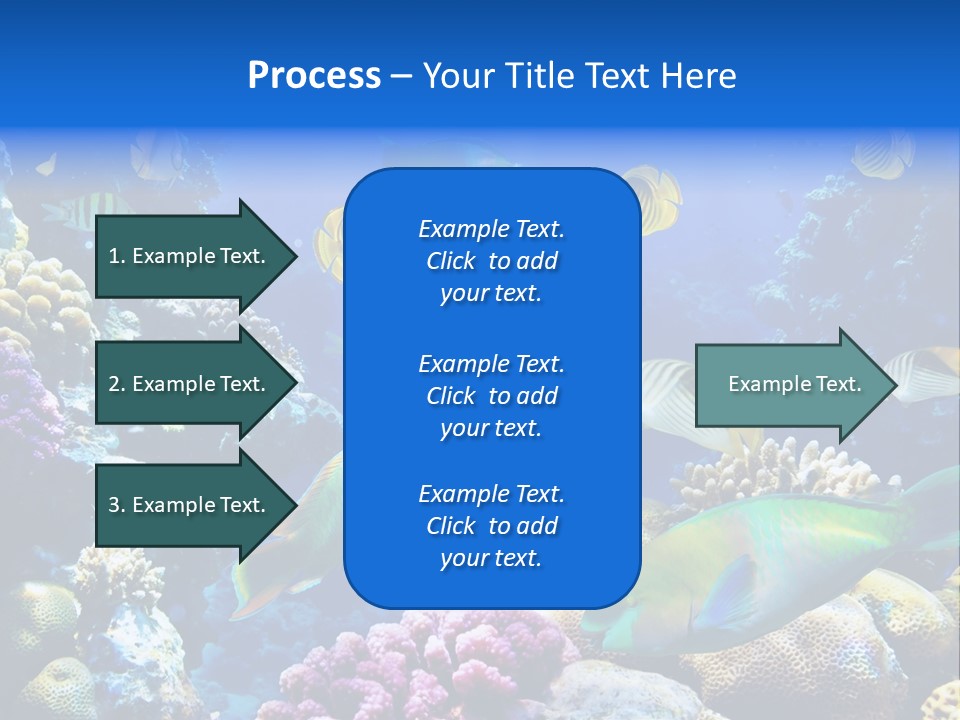 Process – Your Title Text Here

1. Example Text.

2. Example Text.

3. Example Text.

Example Text. Click to add your text.

Example Text. Click to add your text.

Example Text. Click to add your text.

Example Text.